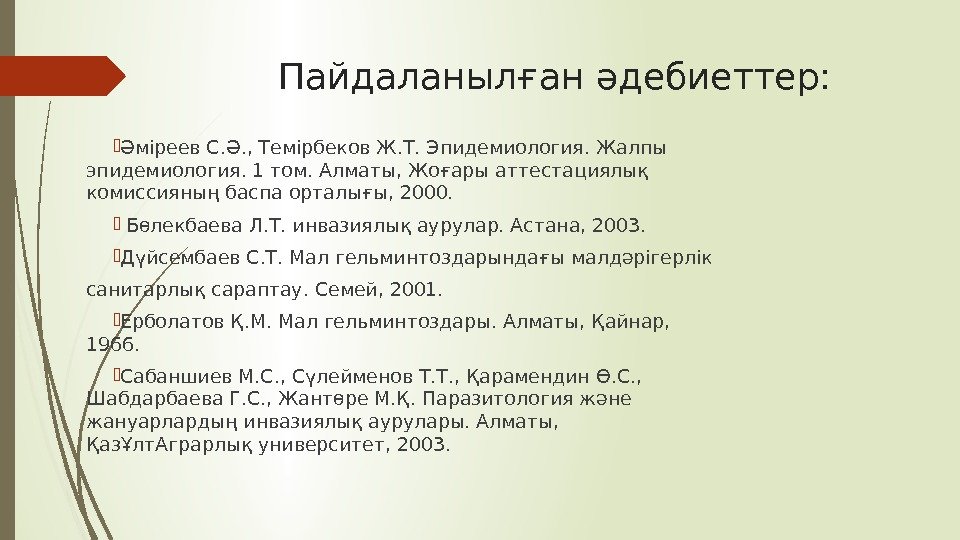 Пайдаланылған әдебиеттер:

Әміреев С.Ә., Темірбеков Ж.Т. Эпидемиология. Жалпы эпидемиология. 1 том. Алматы, Жоғары аттестациялық комиссияның баспа орталығы, 2000.

Бөлекбаева Л.Т. инвазиялық аурулар. Астана, 2003.

Дүйсембаев С.Т. Мал гельминтоздарындағы малдәрігерлік санитарлық сараптау. Семей, 2001.

Ерболатов Қ.М. Мал гельминтоздары. Алматы, Қайнар, 1966.

Сабаншиев М.С., Сүлейменов Т.Т., Қарамендин Ө.С., Шабдарбаева Г.С., Жантөре М.Қ. Паразитология және жануарлардың инвазиялық аурулары. Алматы, ҚазҰлтАграрлық университет, 2003.